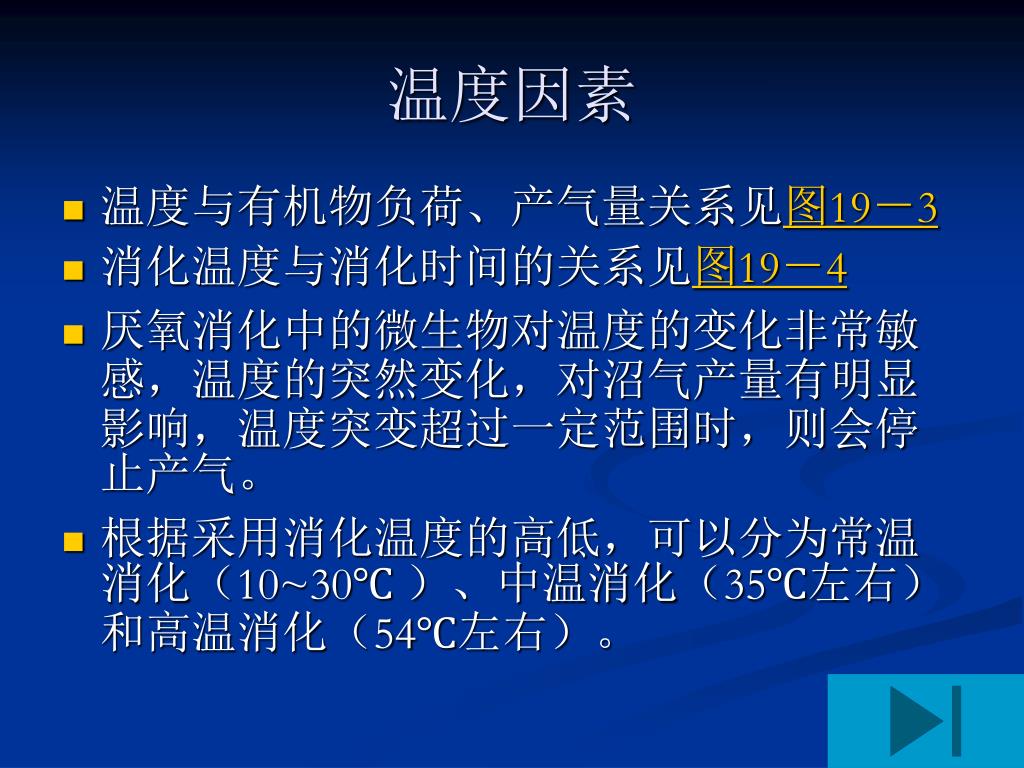 温度因素

- 温度与有机物负荷、产气量关系见图19－3
- 消化温度与消化时间的关系见图19－4
- 厌氧消化中的微生物对温度的变化非常敏感，温度的突然变化，对沼气产量有明显影响，温度突变超过一定范围时，则会停止产气。
- 根据采用消化温度的高低，可以分为常温消化（10~30℃ ）、中温消化（35℃左右）和高温消化（54℃左右）。